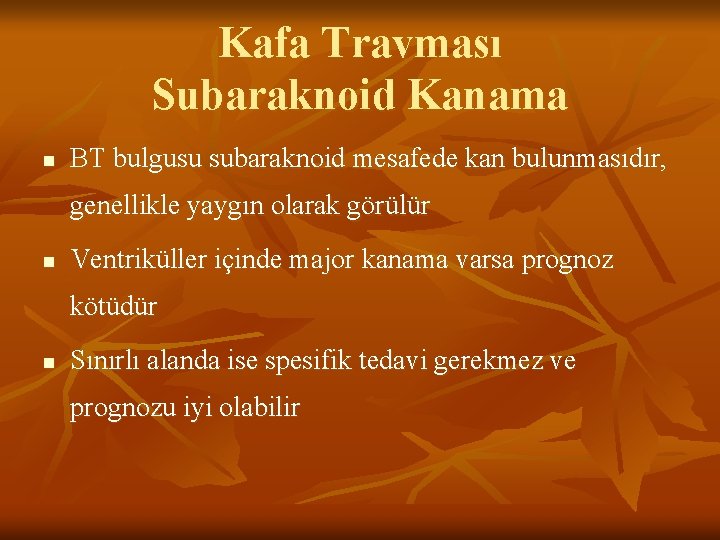 Kafa Travması
Subaraknoid Kanama

- BT bulgusu subaraknoid mesafede kan bulunmasıdır, genellikle yaygın olarak görülür
- Ventriküller içinde major kanama varsa prognoz kötüdür
- Sınırlı alanda ise spesifik tedavi gerekmez ve prognozu iyi olabilir